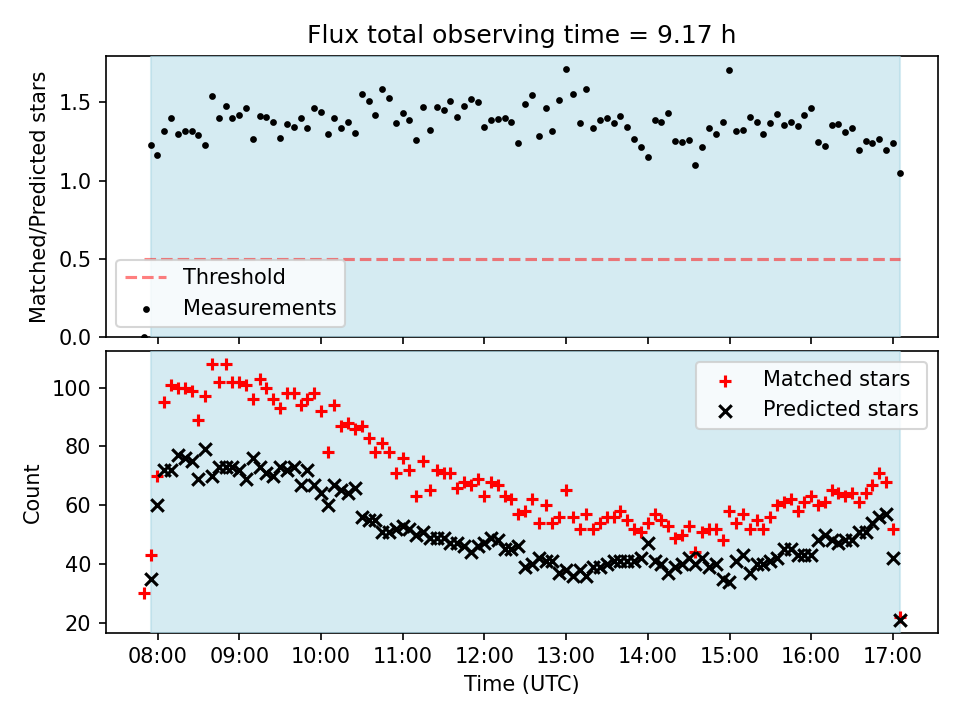 Flux total observing time = 9.17 h

Matched/Predicted stars

1.5
1.0
0.5
0.0

Threshold
Measurements

Count

100
80
60
40
20

Matched stars
Predicted stars

08:00 09:00 10:00 11:00 12:00 13:00 14:00 15:00 16:00 17:00

Time (UTC)